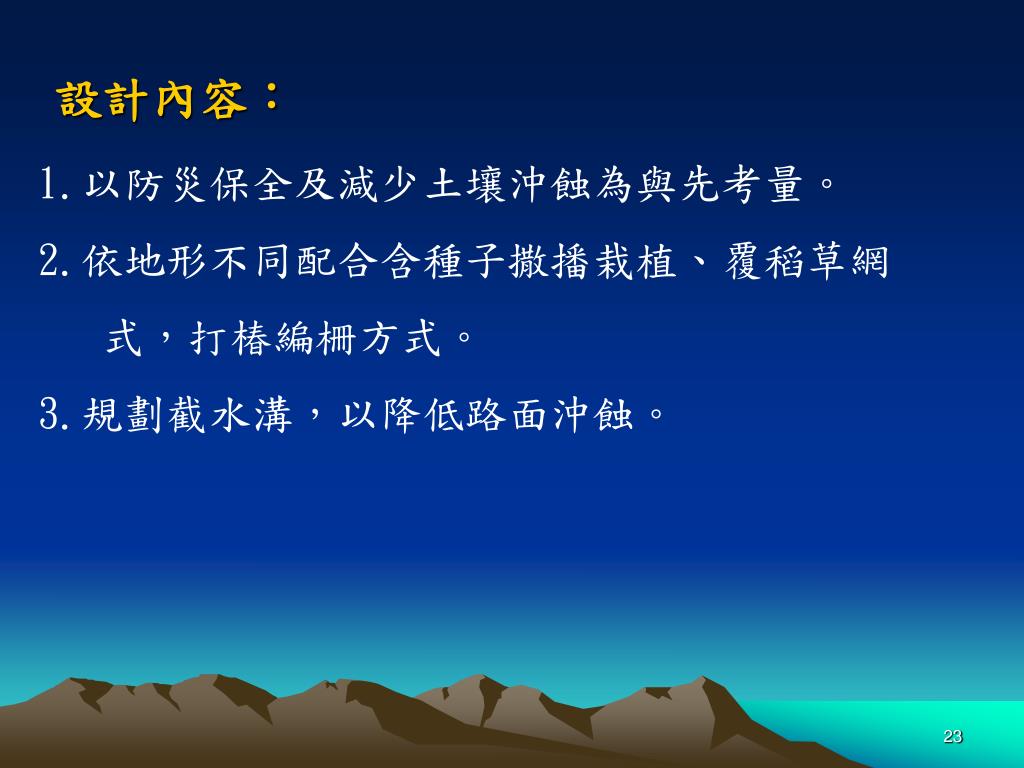 設計內容：

1. 以防災保全及減少土壤沖蝕為與先考量。

2. 依地形不同配合含種子撒播栽植、覆稻草網式，打樁編柵方式。

3. 規劃截水溝，以降低路面沖蝕。

23